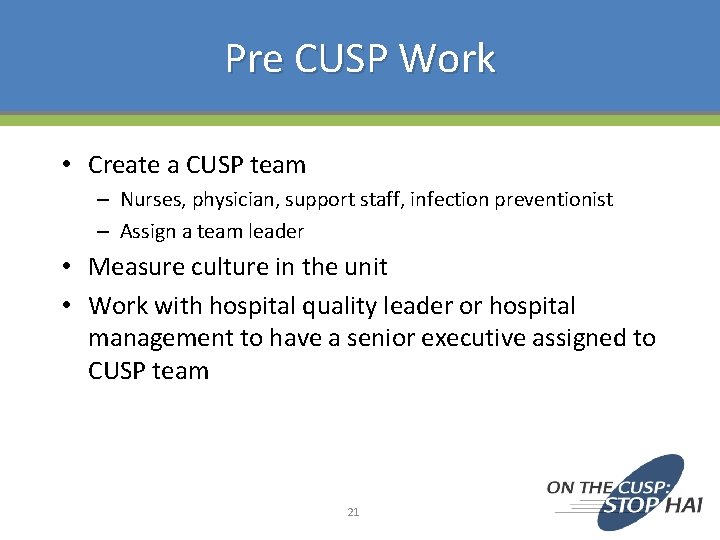 Pre CUSP Work

• Create a CUSP team
 – Nurses, physician, support staff, infection preventionist
 – Assign a team leader
• Measure culture in the unit
• Work with hospital quality leader or hospital management to have a senior executive assigned to CUSP team

21

ON THE CUSP: STOP HAI